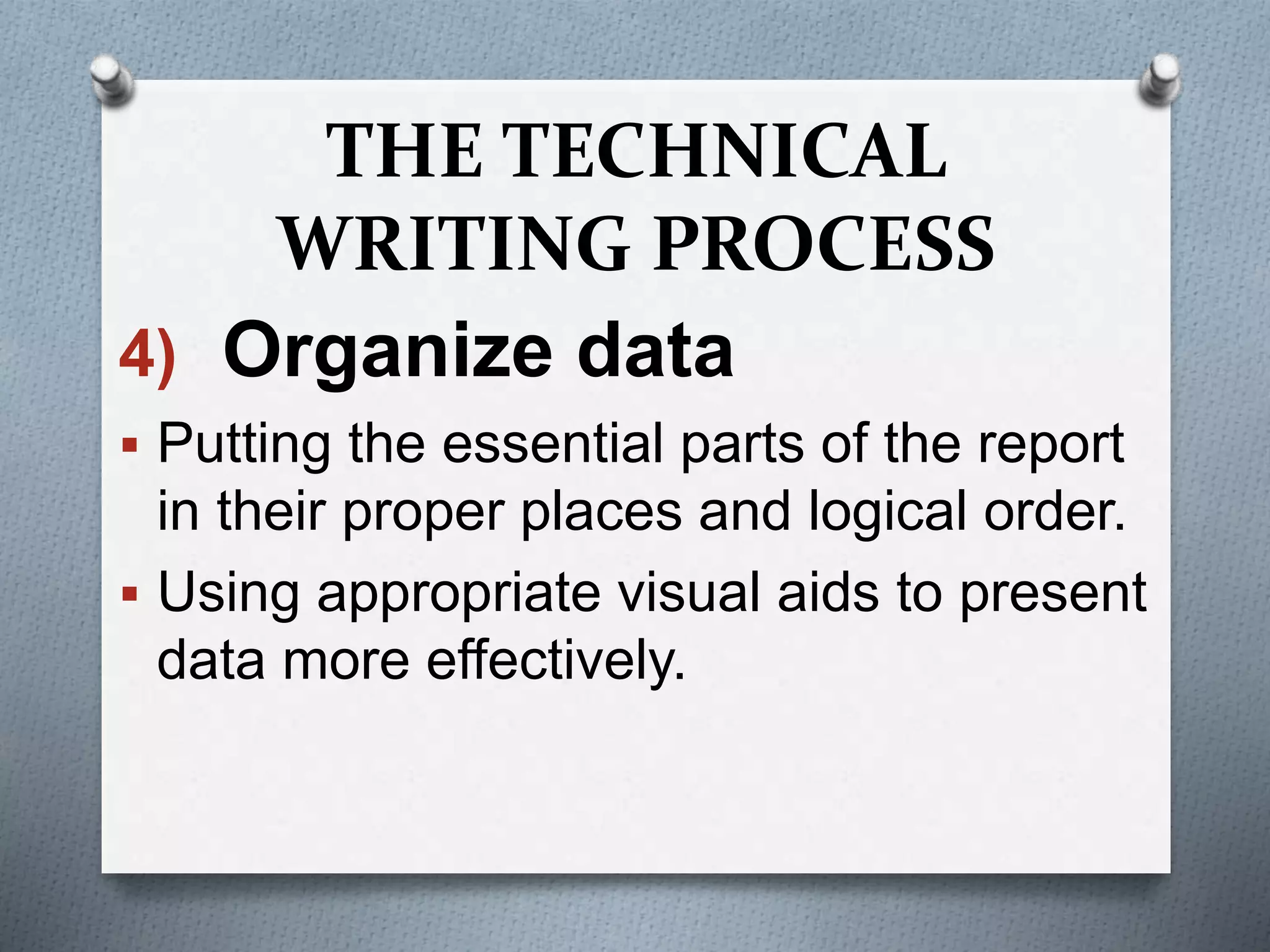 THE TECHNICAL WRITING PROCESS

4) Organize data

▪ Putting the essential parts of the report in their proper places and logical order.

▪ Using appropriate visual aids to present data more effectively.